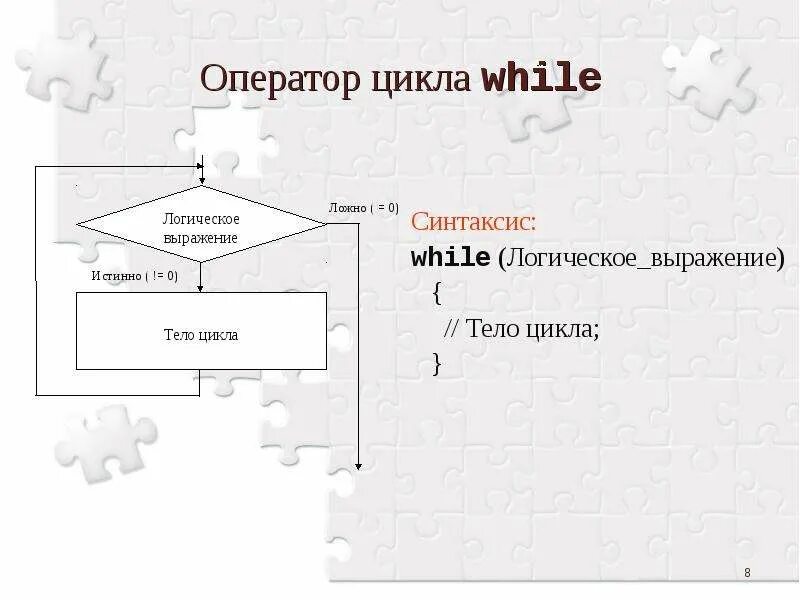 Оператор цикла while

Логическое выражение

Ложно ( = 0)

Истинно ( != 0)

Тело цикла

Синтаксис:
while (Логическое_выражение)
{
// Тело цикла;
}

8